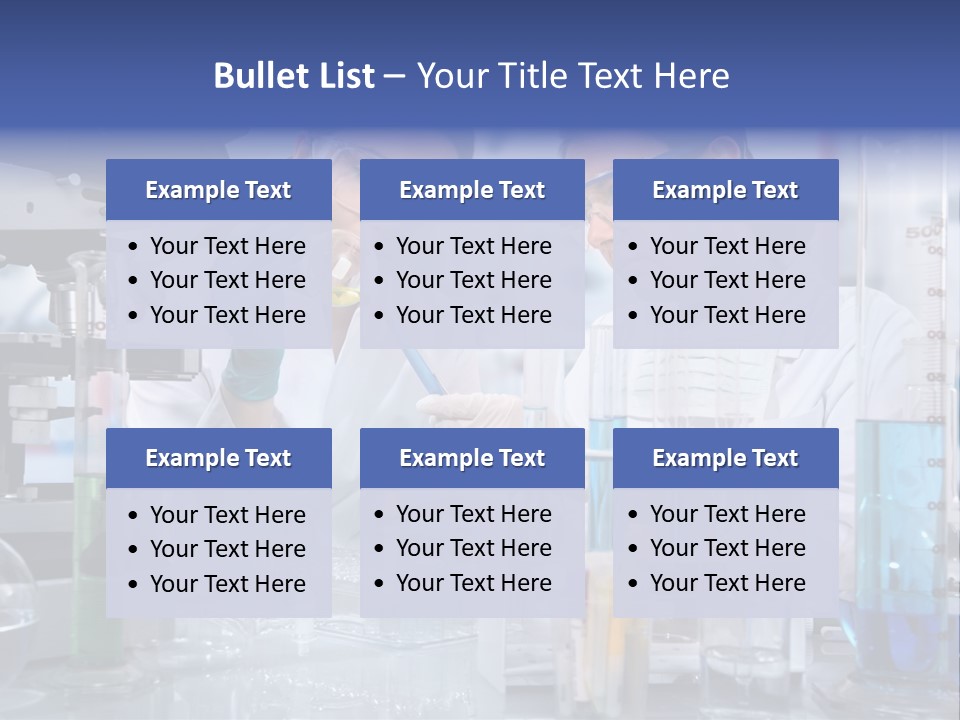 Bullet List – Your Title Text Here

Example Text
• Your Text Here
• Your Text Here
• Your Text Here

Example Text
• Your Text Here
• Your Text Here
• Your Text Here

Example Text
• Your Text Here
• Your Text Here
• Your Text Here

Example Text
• Your Text Here
• Your Text Here
• Your Text Here

Example Text
• Your Text Here
• Your Text Here
• Your Text Here

Example Text
• Your Text Here
• Your Text Here
• Your Text Here